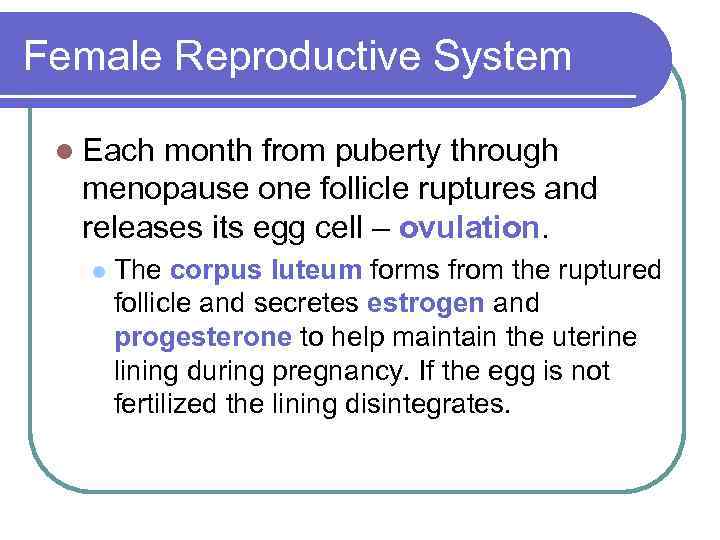 Female Reproductive System

Each month from puberty through menopause one follicle ruptures and releases its egg cell – ovulation.

The corpus luteum forms from the ruptured follicle and secretes estrogen and progesterone to help maintain the uterine lining during pregnancy. If the egg is not fertilized the lining disintegrates.